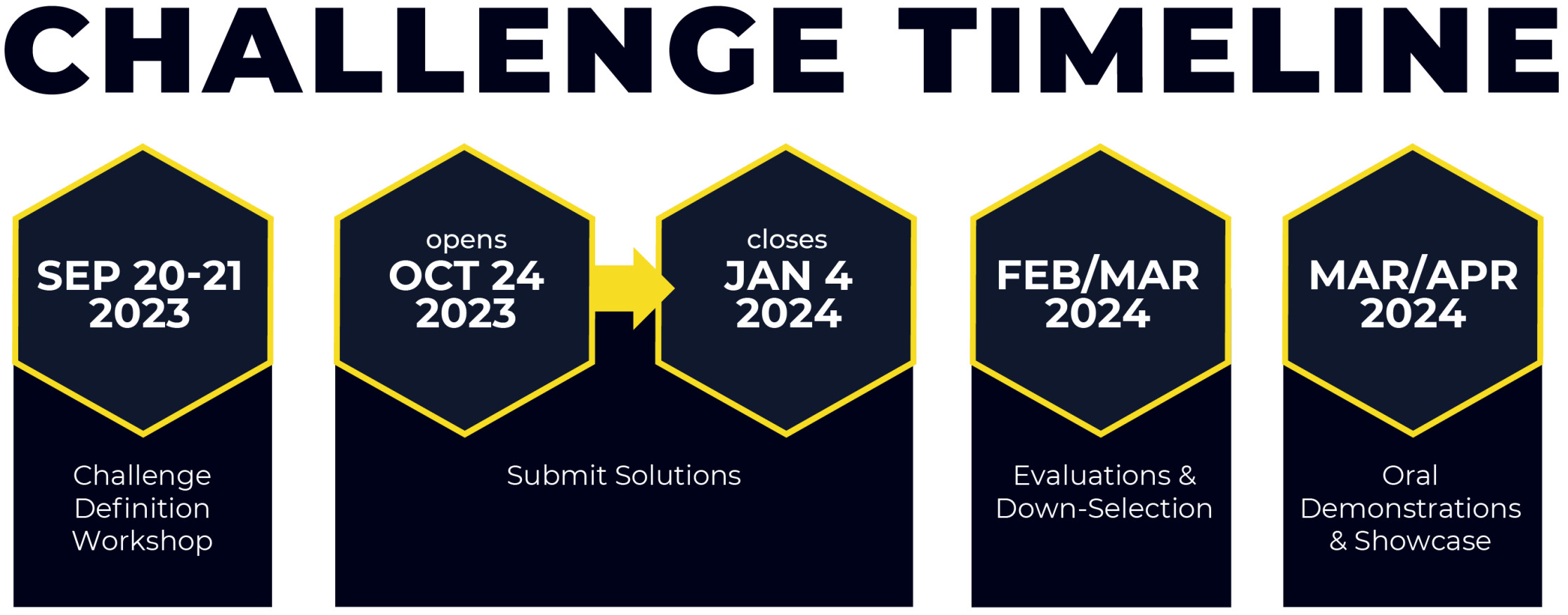 CHALLENGE TIMELINE

SEP 20-21
2023

Challenge Definition Workshop

opens
OCT 24
2023

closes
JAN 4
2024

Submit Solutions

FEB/MAR
2024

Evaluations & Down-Selection

MAR/APR
2024

Oral Demonstrations & Showcase